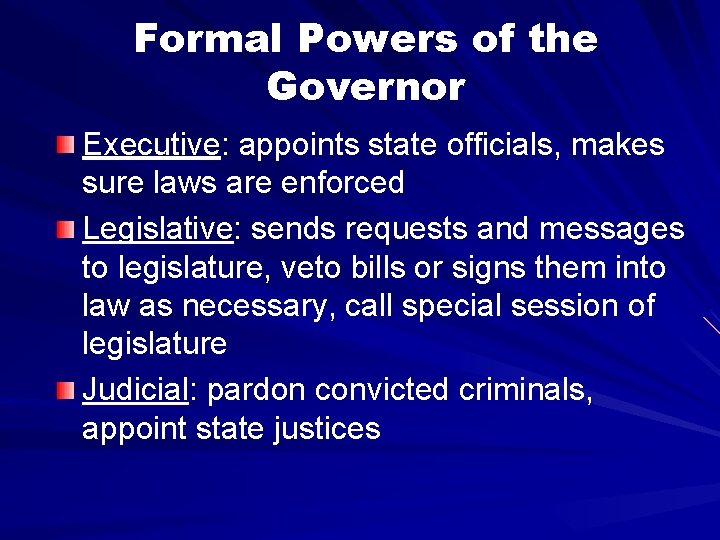 Formal Powers of the Governor

Executive: appoints state officials, makes sure laws are enforced

Legislative: sends requests and messages to legislature, veto bills or signs them into law as necessary, call special session of legislature

Judicial: pardon convicted criminals, appoint state justices